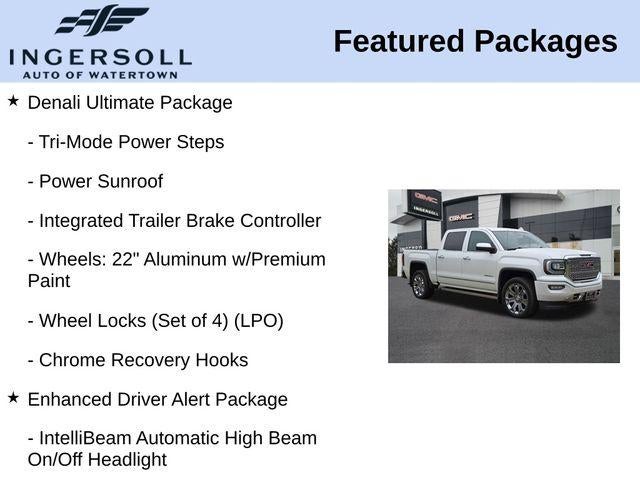 INGERSOLL
AUTO OF WATERTOWN

Featured Packages

★ Denali Ultimate Package

- Tri-Mode Power Steps

- Power Sunroof

- Integrated Trailer Brake Controller

- Wheels: 22" Aluminum w/Premium Paint

- Wheel Locks (Set of 4) (LPO)

- Chrome Recovery Hooks

★ Enhanced Driver Alert Package

- IntelliBeam Automatic High Beam On/Off Headlight

GMC
INGERSOLL
GMC